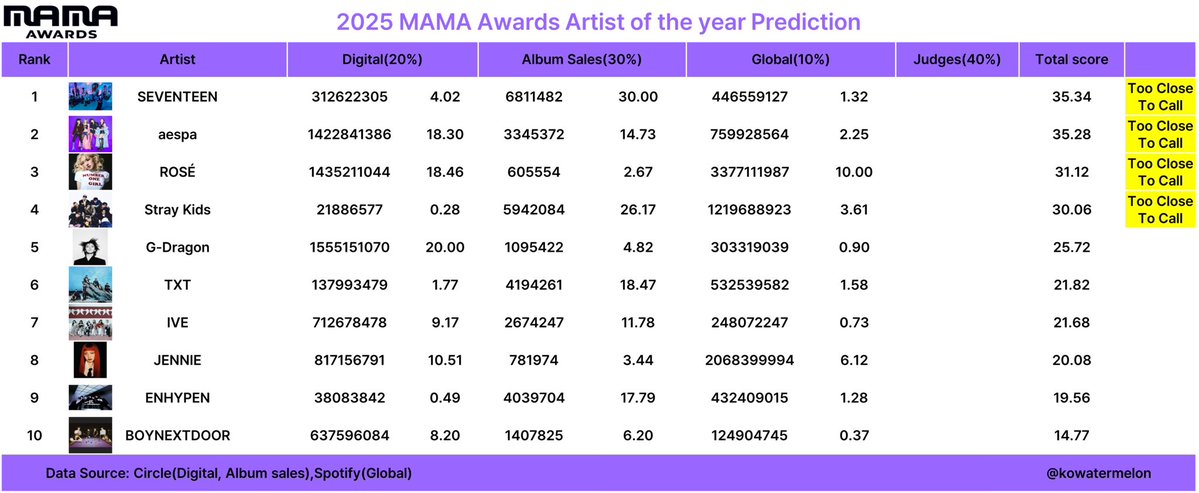 MAMA AWARDS

2025 MAMA Awards Artist of the year Prediction

| Rank | Artist | Digital(20%) | | Album Sales(30%) | | Global(10%) | | Judges(40%) | Total score | |
|---|---|---|---|---|---|---|---|---|---|---|
| 1 | SEVENTEEN | 312622305 | 4.02 | 6811482 | 30.00 | 446559127 | 1.32 | | 35.34 | Too Close To Call |
| 2 | aespa | 1422841386 | 18.30 | 3345372 | 14.73 | 759928564 | 2.25 | | 35.28 | Too Close To Call |
| 3 | ROSÉ | 1435211044 | 18.46 | 605554 | 2.67 | 3377111987 | 10.00 | | 31.12 | Too Close To Call |
| 4 | Stray Kids | 21886577 | 0.28 | 5942084 | 26.17 | 1219688923 | 3.61 | | 30.06 | Too Close To Call |
| 5 | G-Dragon | 1555151070 | 20.00 | 1095422 | 4.82 | 303319039 | 0.90 | | 25.72 | |
| 6 | TXT | 137993479 | 1.77 | 4194261 | 18.47 | 532539582 | 1.58 | | 21.82 | |
| 7 | IVE | 712678478 | 9.17 | 2674247 | 11.78 | 248072247 | 0.73 | | 21.68 | |
| 8 | JENNIE | 817156791 | 10.51 | 781974 | 3.44 | 2068399994 | 6.12 | | 20.08 | |
| 9 | ENHYPEN | 38083842 | 0.49 | 4039704 | 17.79 | 432409015 | 1.28 | | 19.56 | |
| 10 | BOYNEXTDOOR | 637596084 | 8.20 | 1407825 | 6.20 | 124904745 | 0.37 | | 14.77 | |

Data Source: Circle(Digital, Album sales),Spotify(Global)

@kowatermelon